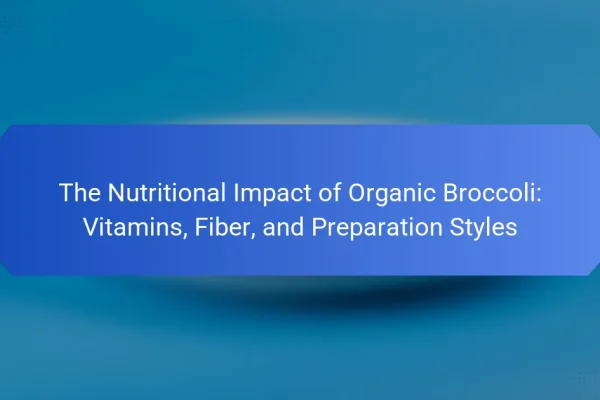 The Nutritional Impact of Organic Broccoli: Vitamins, Fiber, and Preparation Styles